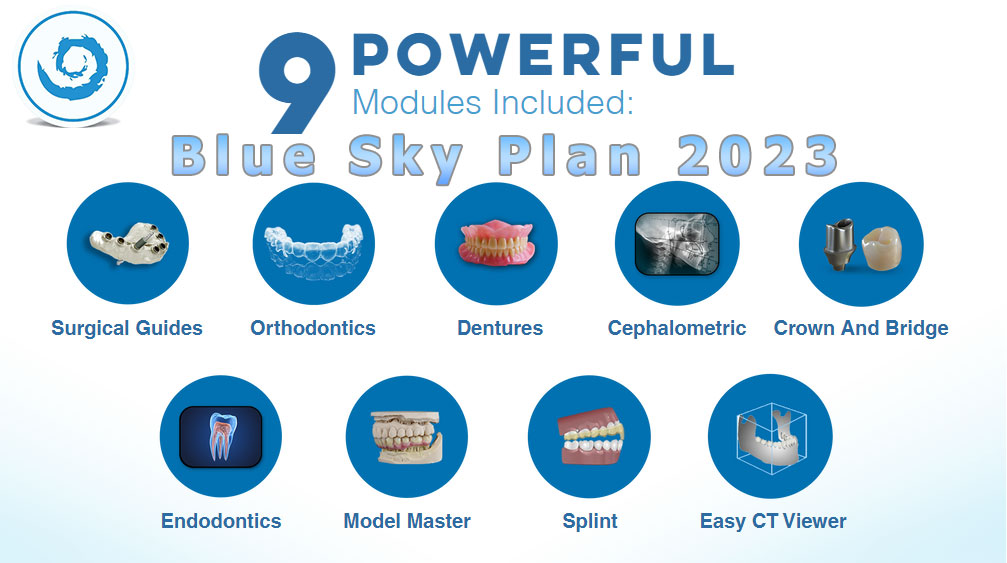 9 POWERFUL
Modules Included:
Blue Sky Plan 2023

Surgical Guides
Orthodontics
Dentures
Cephalometric
Crown And Bridge

Endodontics
Model Master
Splint
Easy CT Viewer